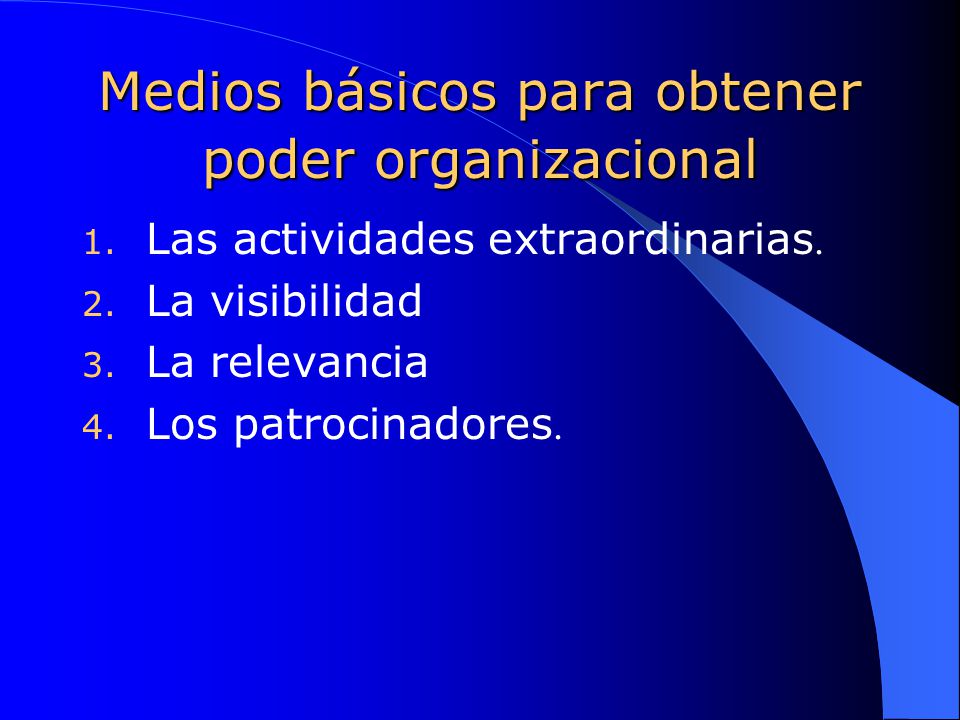 Medios básicos para obtener poder organizacional

1. Las actividades extraordinarias.
2. La visibilidad
3. La relevancia
4. Los patrocinadores.